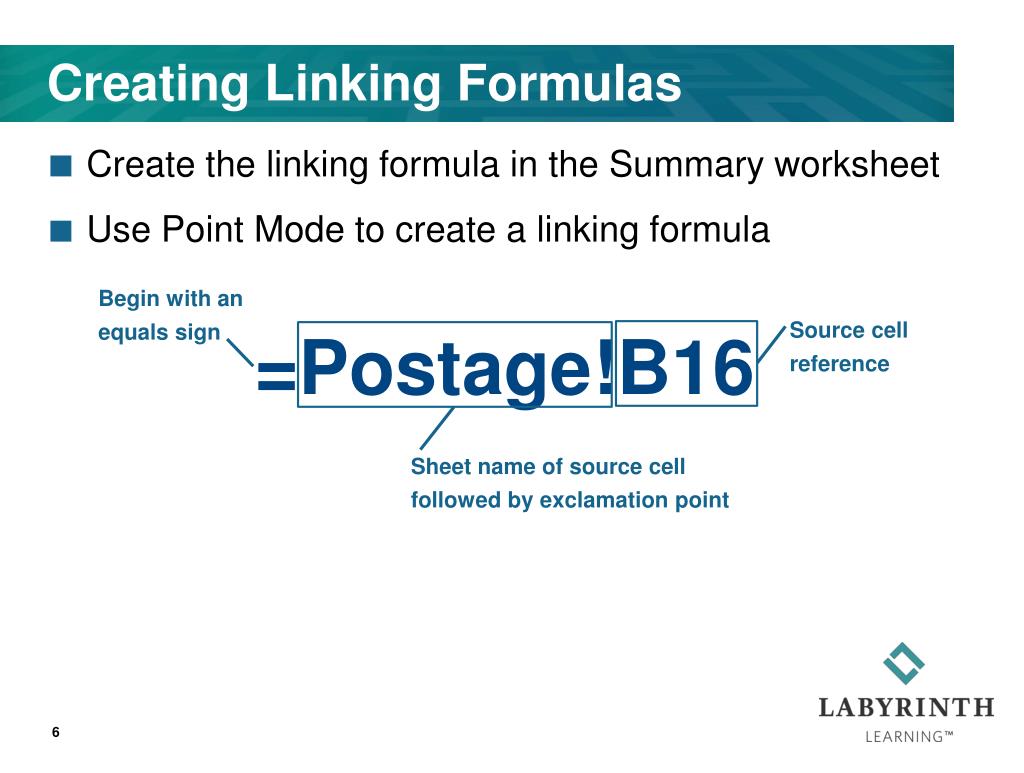 Creating Linking Formulas

■ Create the linking formula in the Summary worksheet

■ Use Point Mode to create a linking formula

Begin with an equals sign

=Postage!B16

Source cell reference

Sheet name of source cell followed by exclamation point

6

LABYRINTH
LEARNING™